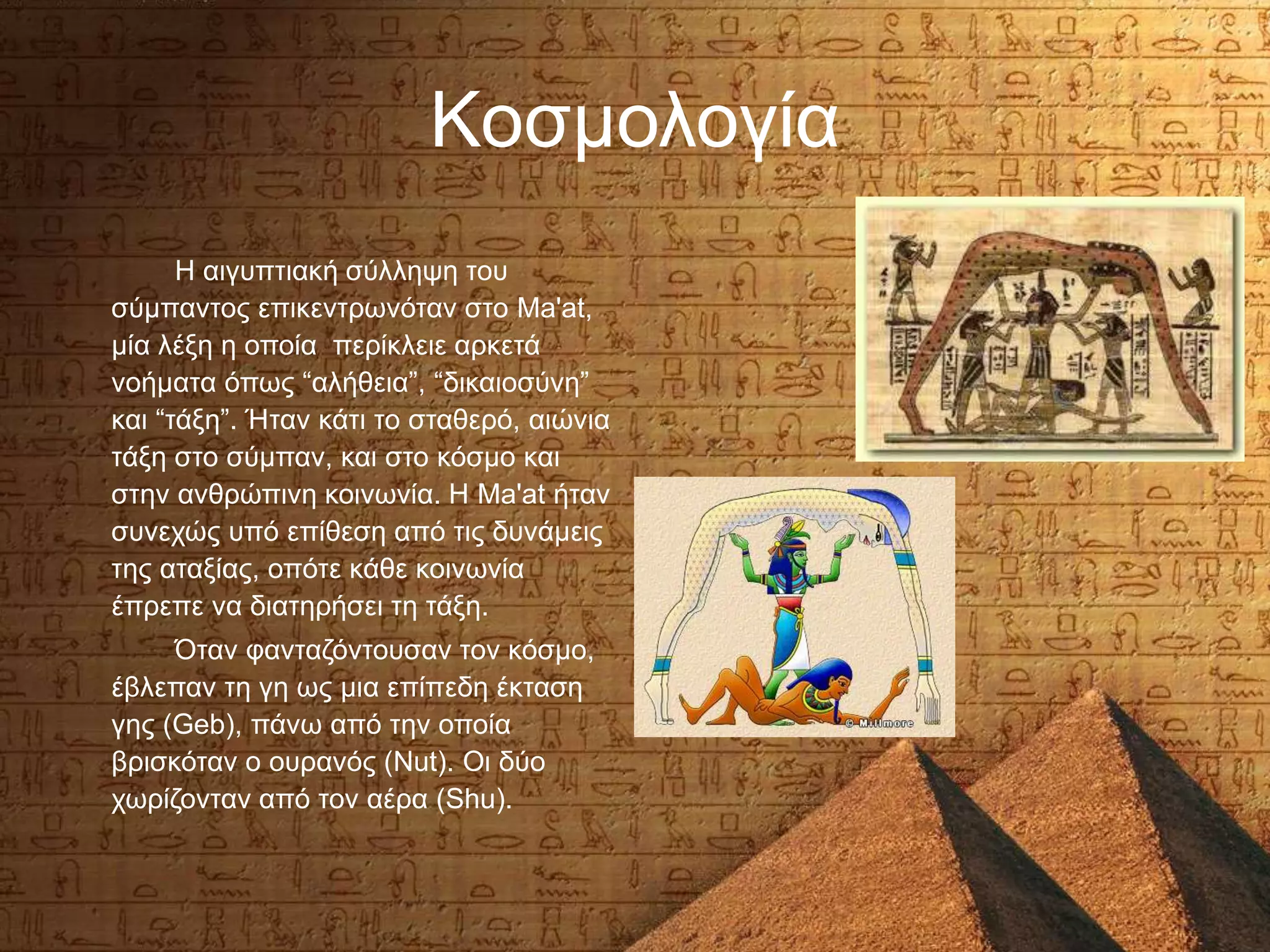 Κοσμολογία

Η αιγυπτιακή σύλληψη του σύμπαντος επικεντρωνόταν στο Ma'at, μία λέξη η οποία περίκλειε αρκετά νοήματα όπως “αλήθεια”, “δικαιοσύνη” και “τάξη”. Ήταν κάτι το σταθερό, αιώνια τάξη στο σύμπαν, και στο κόσμο και στην ανθρώπινη κοινωνία. Η Ma'at ήταν συνεχώς υπό επίθεση από τις δυνάμεις της αταξίας, οπότε κάθε κοινωνία έπρεπε να διατηρήσει τη τάξη.

Όταν φανταζόντουσαν τον κόσμο, έβλεπαν τη γη ως μια επίπεδη έκταση γης (Geb), πάνω από την οποία βρισκόταν ο ουρανός (Nut). Οι δύο χωρίζονταν από τον αέρα (Shu).

© Millmore